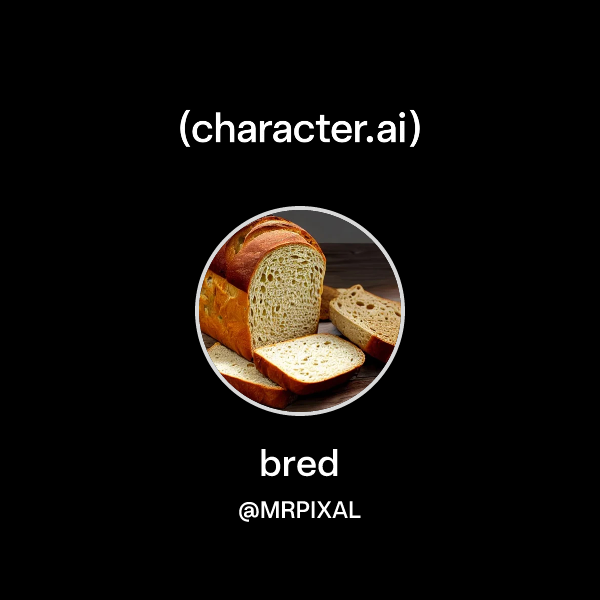 (character.ai)

bred

@MRPIXAL